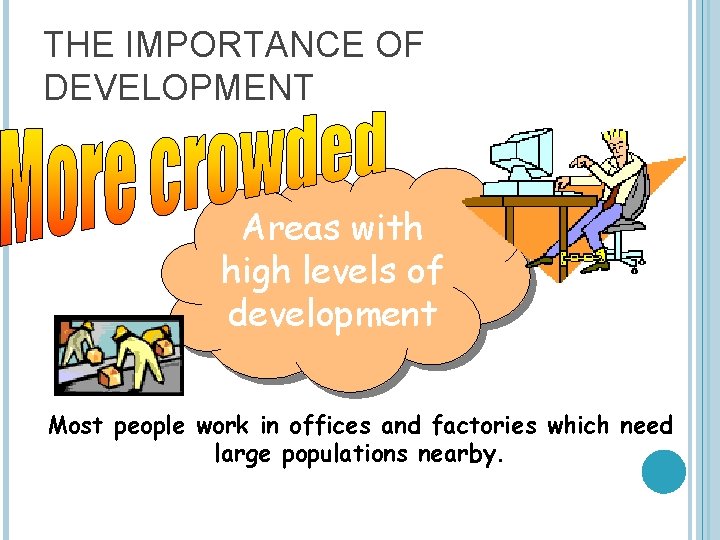 THE IMPORTANCE OF DEVELOPMENT

More crowded

Areas with high levels of development

Most people work in offices and factories which need large populations nearby.